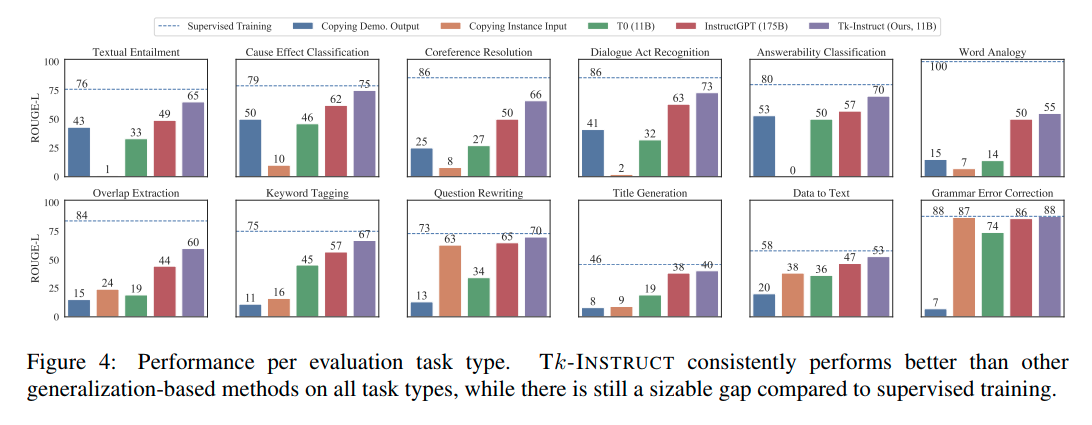 Supervised Training
Copying Demo. Output
Copying Instance Input
T0 (11B)
InstructGPT (175B)
Tk-Instruct (Ours, 11B)

Textual Entailment
ROUGE-L
100
75
50
25
0
76
43
1
33
49
65

Cause Effect Classification
79
50
10
46
62
75

Coreference Resolution
86
25
8
27
50
66

Dialogue Act Recognition
86
41
2
32
63
73

Answerability Classification
80
53
0
50
57
70

Word Analogy
100
15
7
14
50
55

Overlap Extraction
ROUGE-L
100
75
50
25
0
84
15
24
19
44
60

Keyword Tagging
75
11
16
45
57
67

Question Rewriting
73
13
63
34
65
70

Title Generation
46
8
9
19
38
40

Data to Text
58
20
38
36
47
53

Grammar Error Correction
88
7
87
74
86
88

Figure 4: Performance per evaluation task type. T$k$-INSTRUCT consistently performs better than other generalization-based methods on all task types, while there is still a sizable gap compared to supervised training.